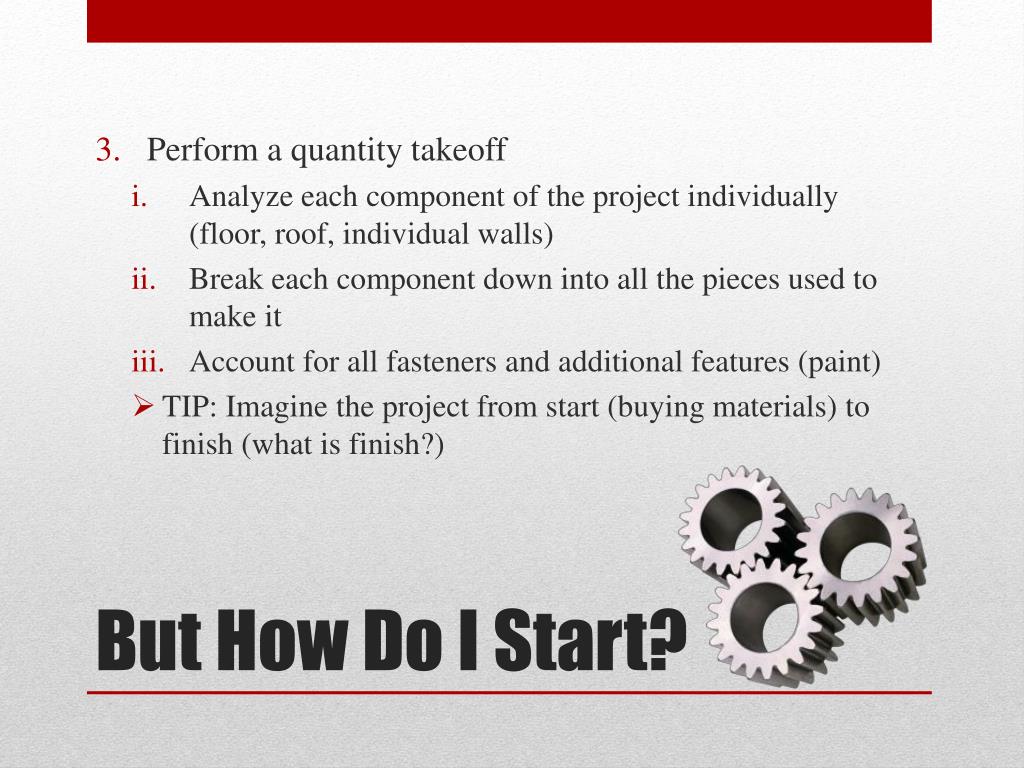 3. Perform a quantity takeoff

i. Analyze each component of the project individually (floor, roof, individual walls)

ii. Break each component down into all the pieces used to make it

iii. Account for all fasteners and additional features (paint)

➢ TIP: Imagine the project from start (buying materials) to finish (what is finish?)

But How Do I Start?